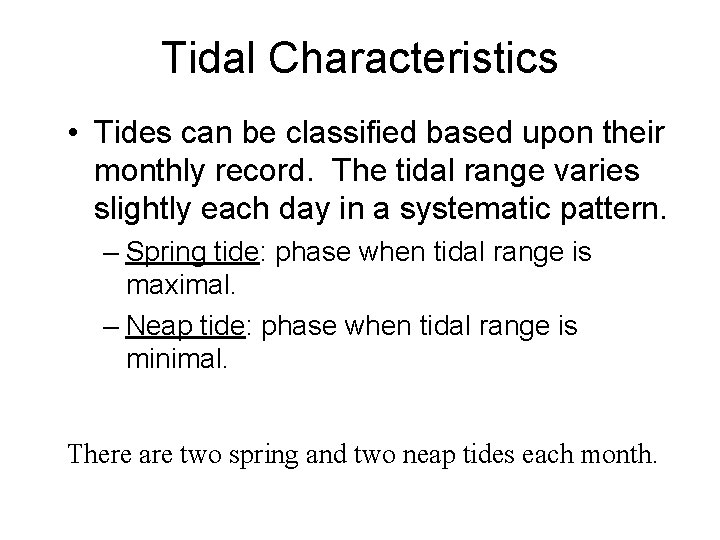 Tidal Characteristics

• Tides can be classified based upon their monthly record. The tidal range varies slightly each day in a systematic pattern.

– Spring tide: phase when tidal range is maximal.

– Neap tide: phase when tidal range is minimal.

There are two spring and two neap tides each month.